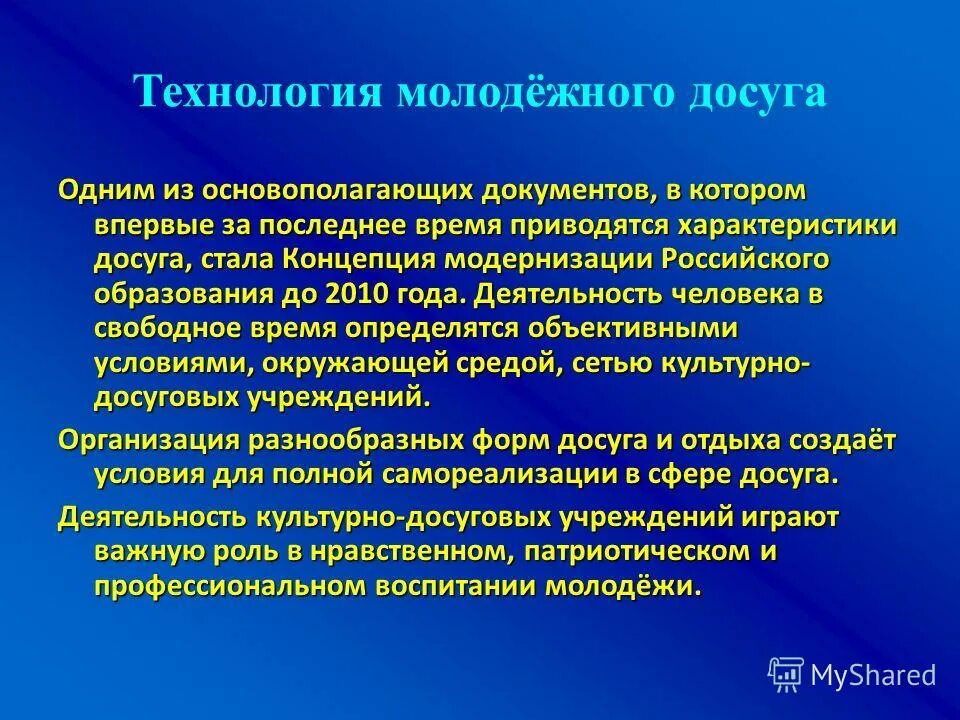 Технология молодёжного досуга

Одним из основополагающих документов, в котором впервые за последнее время приводятся характеристики досуга, стала Концепция модернизации Российского образования до 2010 года. Деятельность человека в свободное время определятся объективными условиями, окружающей средой, сетью культурно-досуговых учреждений.

Организация разнообразных форм досуга и отдыха создаёт условия для полной самореализации в сфере досуга.

Деятельность культурно-досуговых учреждений играют важную роль в нравственном, патриотическом и профессиональном воспитании молодёжи.

MyShared